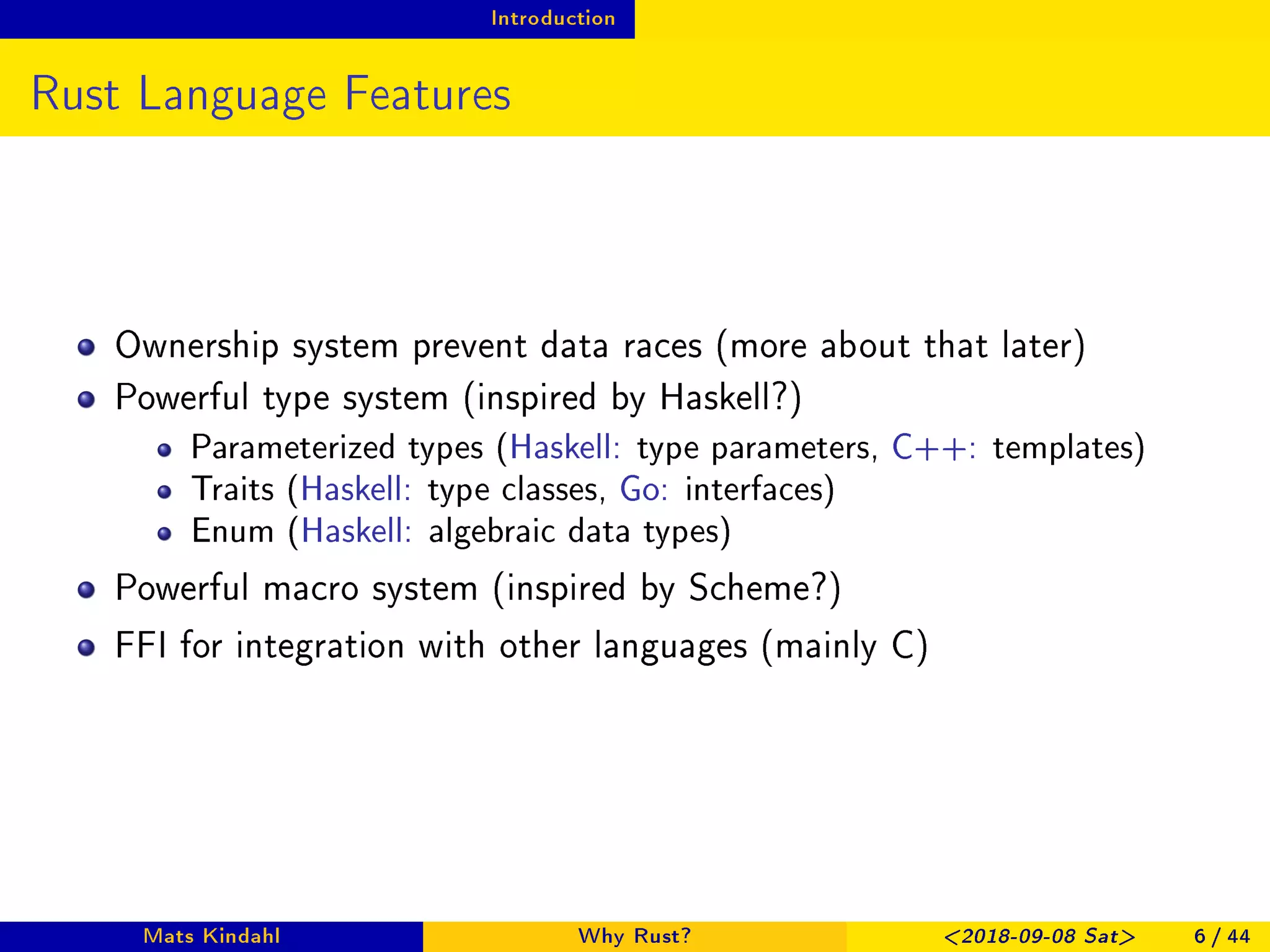 Introduction

Rust Language Features

- Ownership system prevent data races (more about that later)
- Powerful type system (inspired by Haskell?)
  - Parameterized types (Haskell: type parameters, C++: templates)
  - Traits (Haskell: type classes, Go: interfaces)
  - Enum (Haskell: algebraic data types)
- Powerful macro system (inspired by Scheme?)
- FFI for integration with other languages (mainly C)

Mats Kindahl Why Rust? <2018-09-08 Sat> 6 / 44